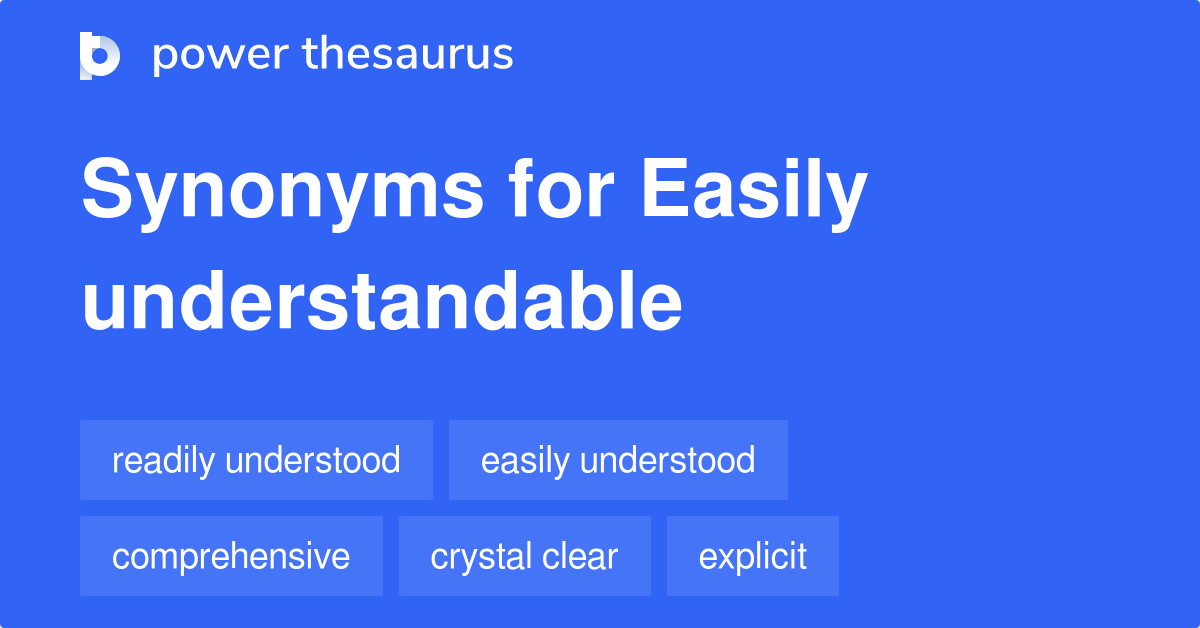 power thesaurus

Synonyms for Easily understandable

readily understood
easily understood
comprehensive
crystal clear
explicit